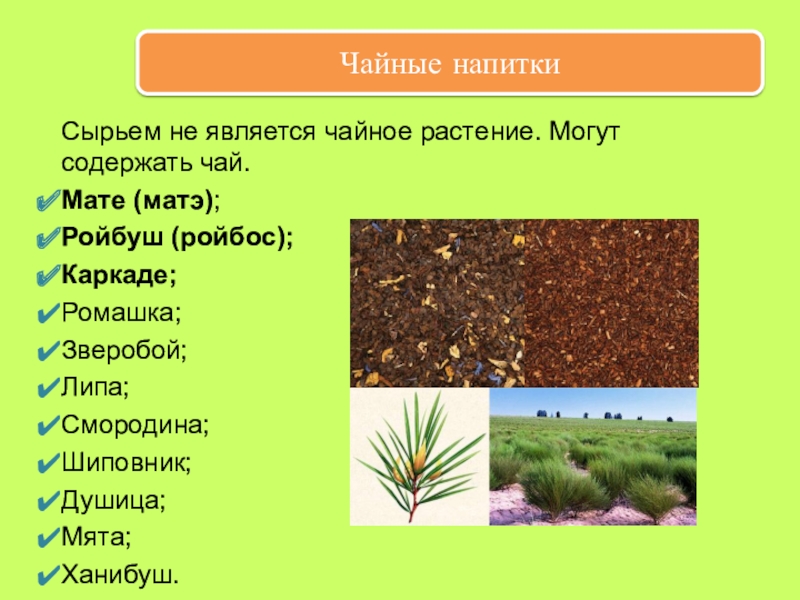 Чайные напитки

Сырьем не является чайное растение. Могут содержать чай.

✔Мате (матэ);
✔Ройбуш (ройбос);
✔Каркаде;
✔Ромашка;
✔Зверобой;
✔Липа;
✔Смородина;
✔Шиповник;
✔Душица;
✔Мята;
✔Ханибуш.